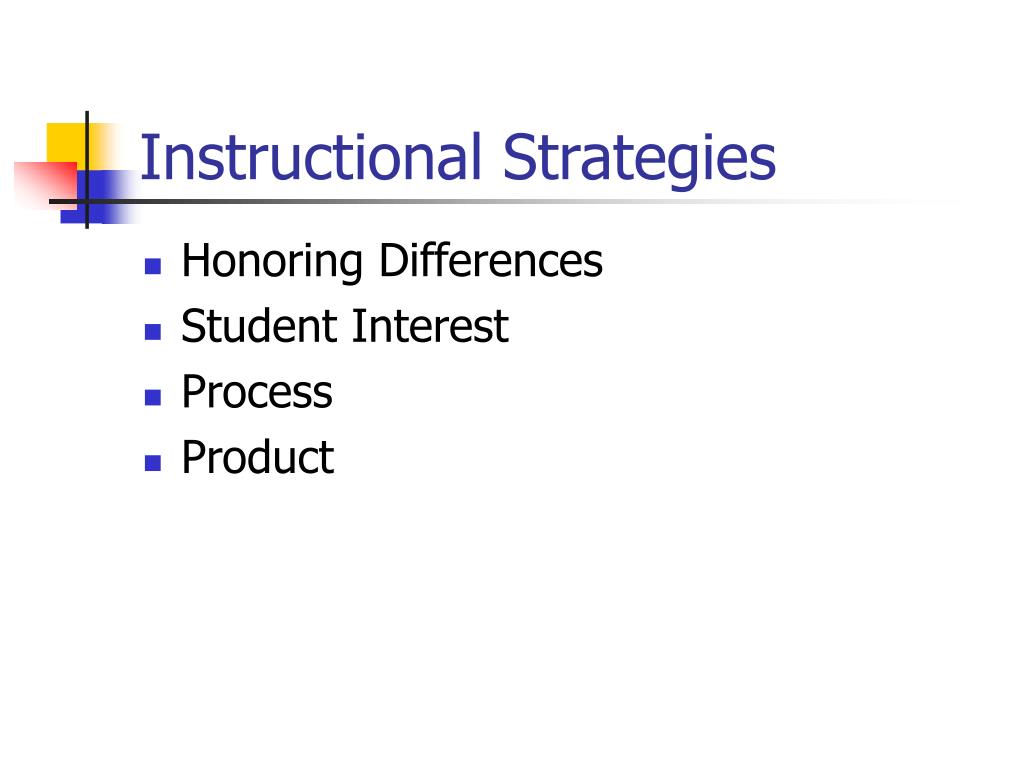 Instructional Strategies

- Honoring Differences
- Student Interest
- Process
- Product